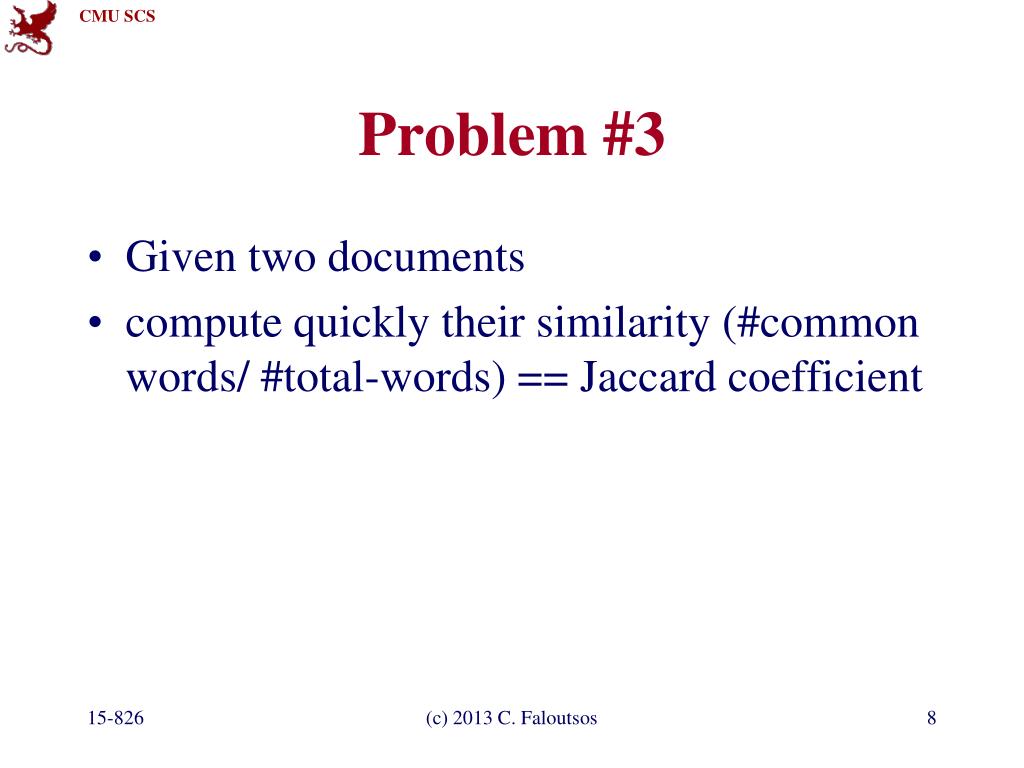 CMU SCS

Problem #3

• Given two documents
• compute quickly their similarity (#common words/ #total-words) == Jaccard coefficient

15-826

(c) 2013 C. Faloutsos

8